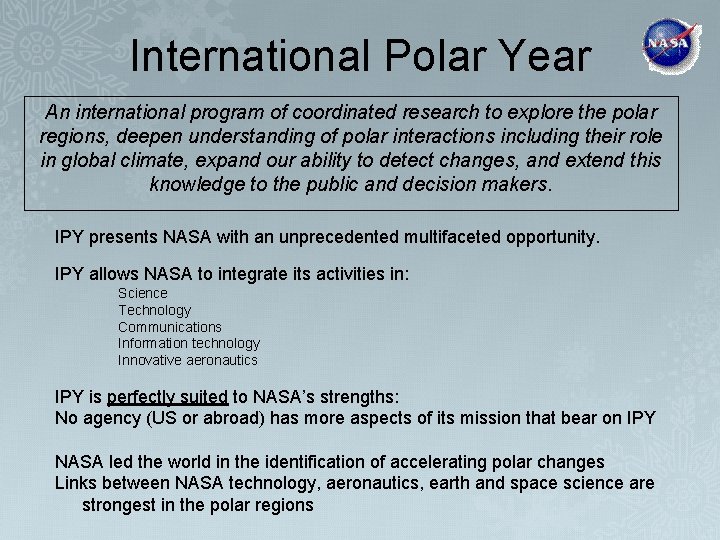 International Polar Year

NASA

An international program of coordinated research to explore the polar regions, deepen understanding of polar interactions including their role in global climate, expand our ability to detect changes, and extend this knowledge to the public and decision makers.

IPY presents NASA with an unprecedented multifaceted opportunity.

IPY allows NASA to integrate its activities in:
Science
Technology
Communications
Information technology
Innovative aeronautics

IPY is perfectly suited to NASA's strengths:
No agency (US or abroad) has more aspects of its mission that bear on IPY

NASA led the world in the identification of accelerating polar changes
Links between NASA technology, aeronautics, earth and space science are strongest in the polar regions